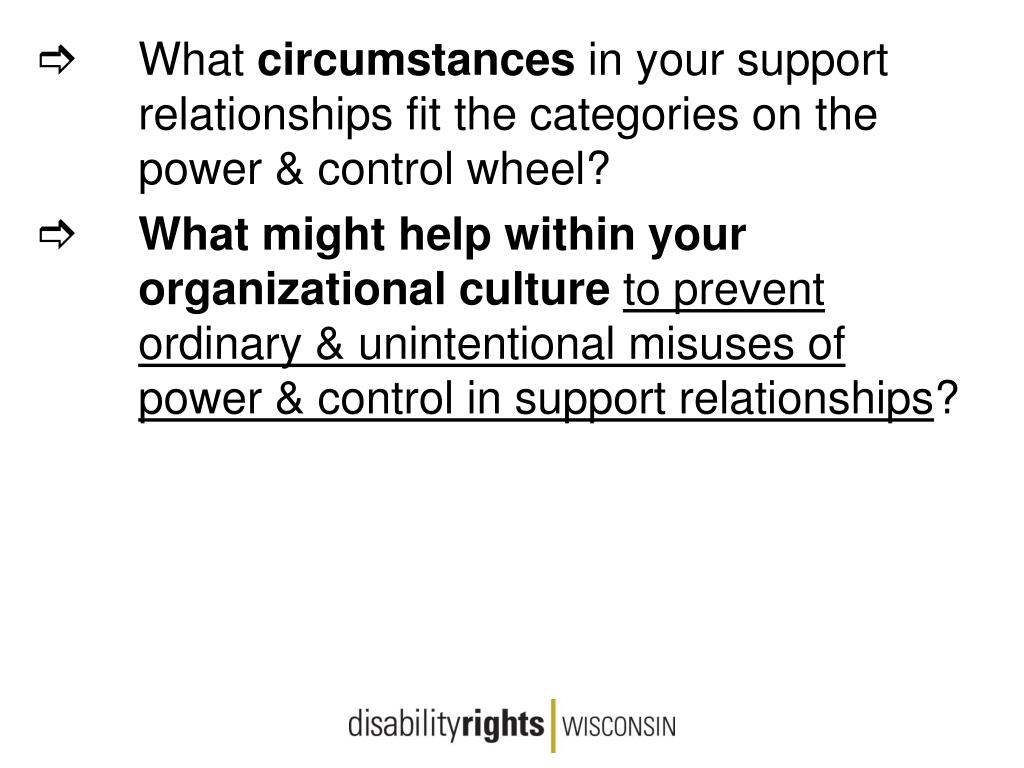 ⇨ What circumstances in your support relationships fit the categories on the power & control wheel?

⇨ What might help within your organizational culture to prevent ordinary & unintentional misuses of power & control in support relationships?

disabilityrights | WISCONSIN